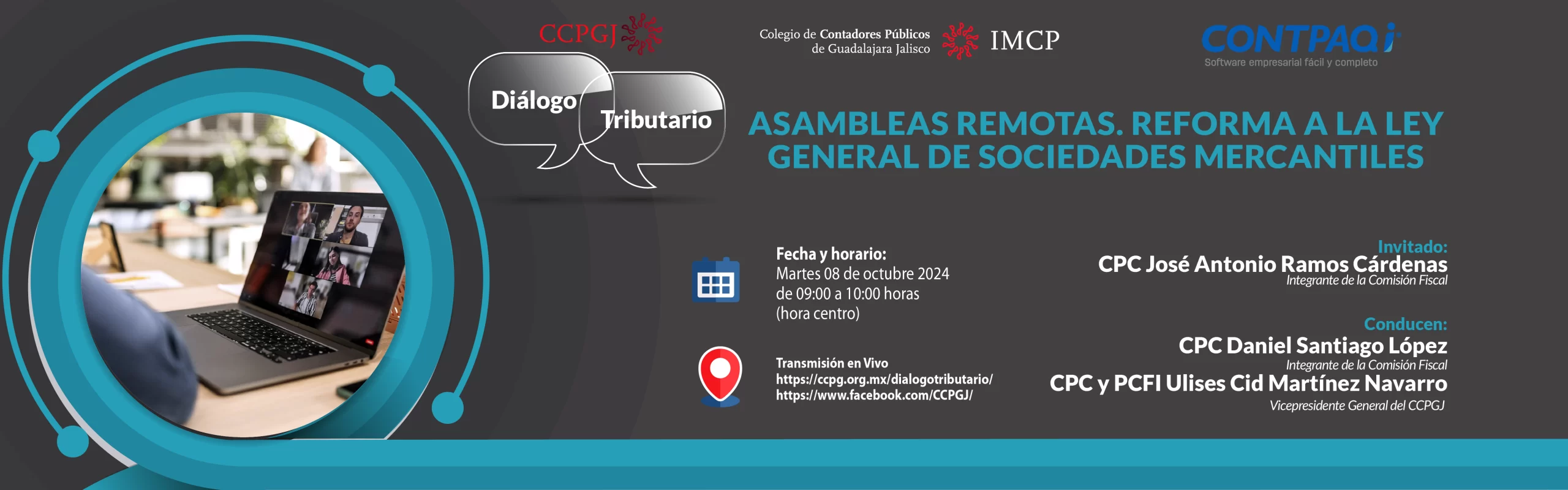 CCPGJ

Colegio de Contadores Públicos de Guadalajara Jalisco

IMCP

CONTPAQi
Software empresarial fácil y completo

Diálogo Tributario

ASAMBLEAS REMOTAS. REFORMA A LA LEY GENERAL DE SOCIEDADES MERCANTILES

Fecha y horario:
Martes 08 de octubre 2024
de 09:00 a 10:00 horas
(hora centro)

Transmisión en Vivo
https://ccpg.org.mx/dialogotributario/
https://www.facebook.com/CCPGJ/

Invitado:
CPC José Antonio Ramos Cárdenas
Integrante de la Comisión Fiscal

Conducen:
CPC Daniel Santiago López
Integrante de la Comisión Fiscal
CPC y PCFI Ulises Cid Martínez Navarro
Vicepresidente General del CCPGJ